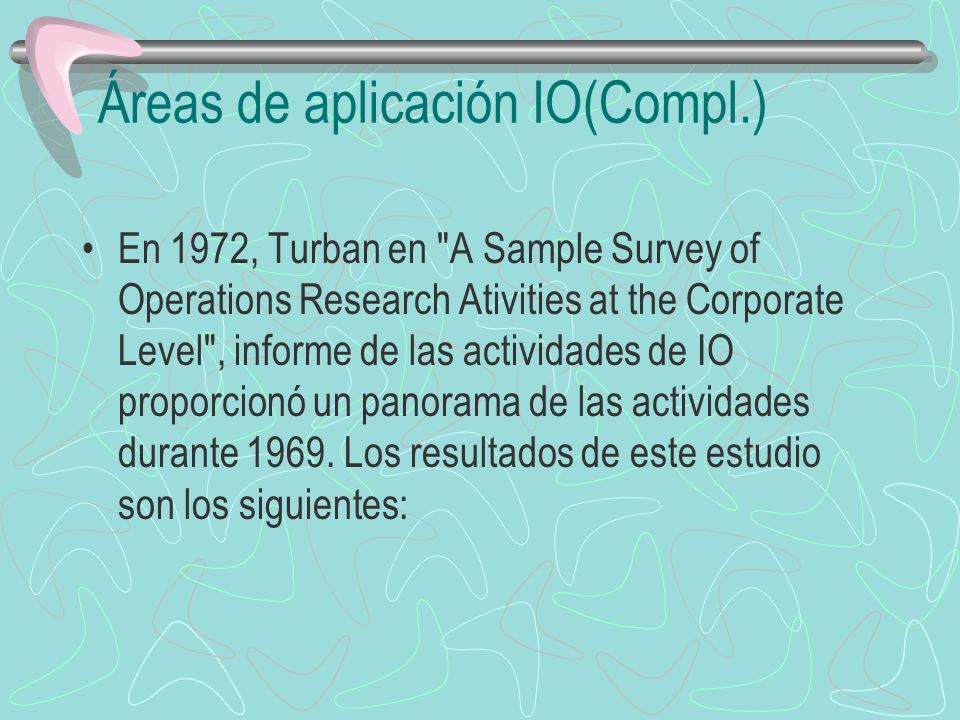 Áreas de aplicación IO(Compl.)

• En 1972, Turban en "A Sample Survey of Operations Research Ativities at the Corporate Level", informe de las actividades de IO proporcionó un panorama de las actividades durante 1969. Los resultados de este estudio son los siguientes: